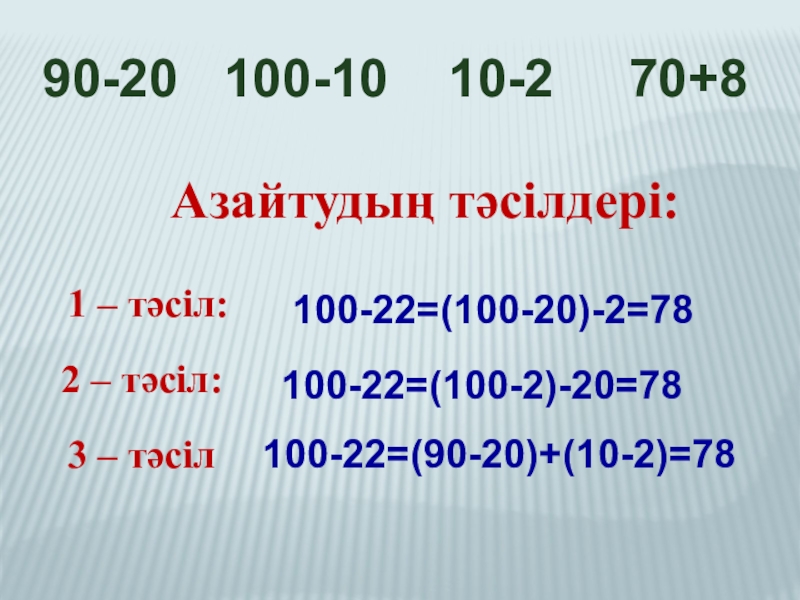 $90-20$ $100-10$ $10-2$ $70+8$

Азайтудың тәсілдері:

1 – тәсіл: $100-22=(100-20)-2=78$

2 – тәсіл: $100-22=(100-2)-20=78$

3 – тәсіл $100-22=(90-20)+(10-2)=78$